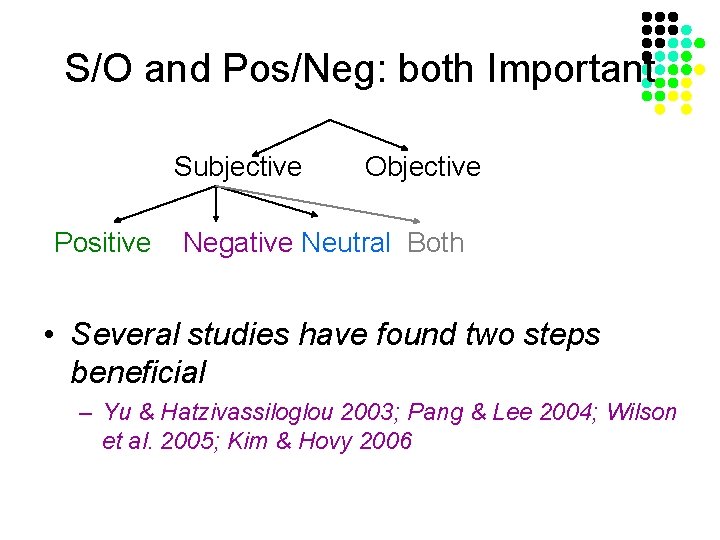 S/O and Pos/Neg: both Important

Subjective Objective

Positive Negative Neutral Both

• Several studies have found two steps beneficial

– Yu & Hatzivassiloglou 2003; Pang & Lee 2004; Wilson et al. 2005; Kim & Hovy 2006